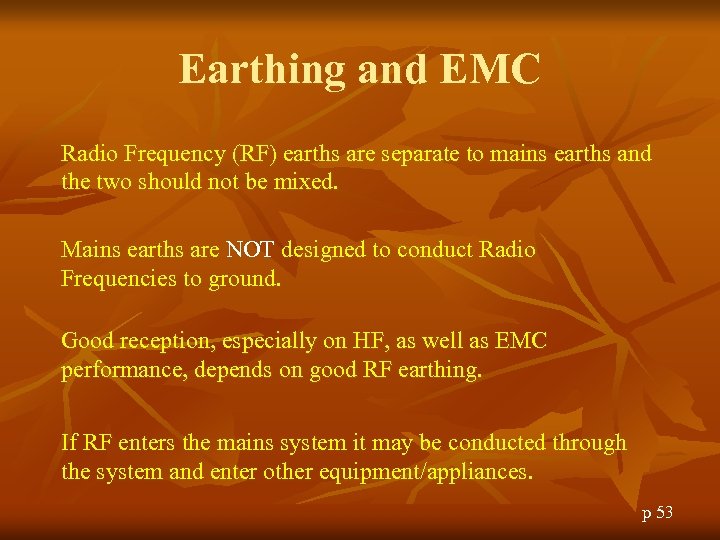 Earthing and EMC

Radio Frequency (RF) earths are separate to mains earths and the two should not be mixed.

Mains earths are NOT designed to conduct Radio Frequencies to ground.

Good reception, especially on HF, as well as EMC performance, depends on good RF earthing.

If RF enters the mains system it may be conducted through the system and enter other equipment/appliances.

p 53